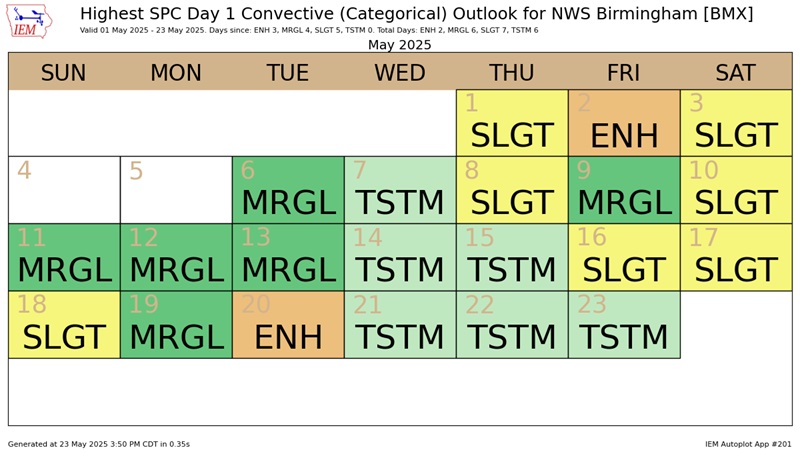 IEM

Highest SPC Day 1 Convective (Categorical) Outlook for NWS Birmingham [BMX]

Valid 01 May 2025 - 23 May 2025. Days since: ENH 3, MRGL 4, SLGT 5, TSTM 0. Total Days: ENH 2, MRGL 6, SLGT 7, TSTM 6

May 2025

| SUN | MON | TUE | WED | THU | FRI | SAT |
|---|---|---|---|---|---|---|
| | | | | 1 SLGT | 2 ENH | 3 SLGT |
| 4 | 5 | 6 MRGL | 7 TSTM | 8 SLGT | 9 MRGL | 10 SLGT |
| 11 MRGL | 12 MRGL | 13 MRGL | 14 TSTM | 15 TSTM | 16 SLGT | 17 SLGT |
| 18 SLGT | 19 MRGL | 20 ENH | 21 TSTM | 22 TSTM | 23 TSTM | |

Generated at 23 May 2025 3:50 PM CDT in 0.35s

IEM Autoplot App #201